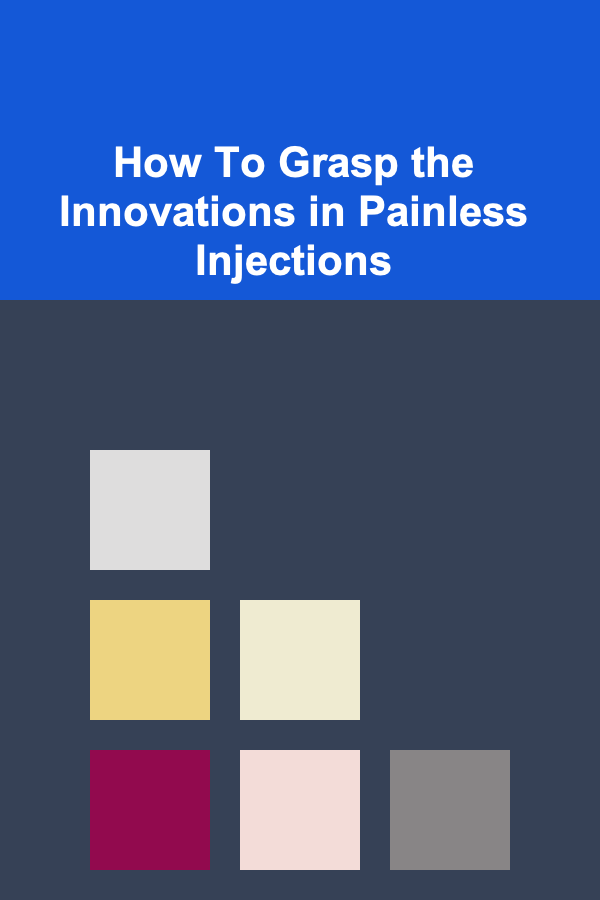 How To Grasp the Innovations in Painless Injections